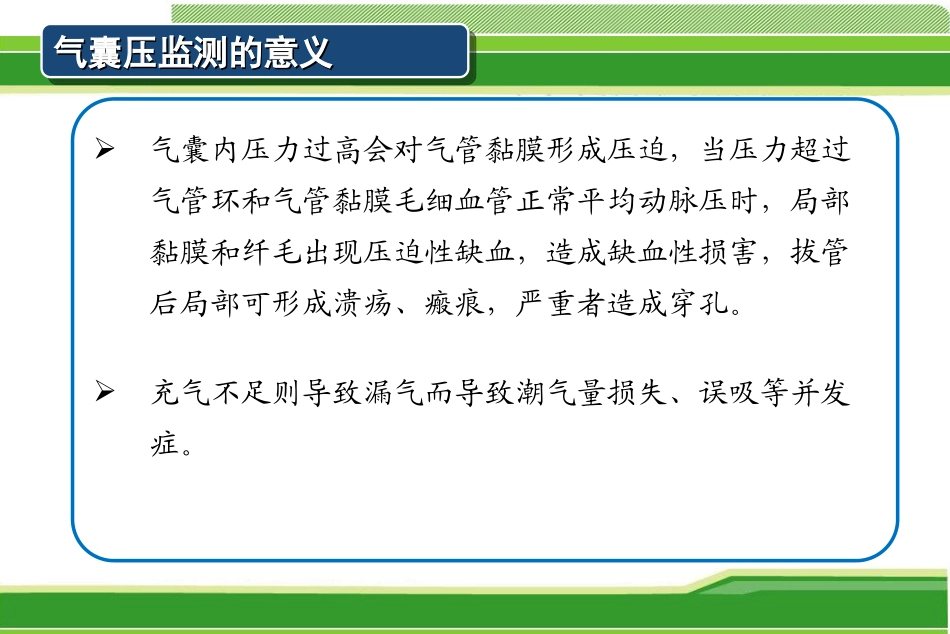 气囊压监测的意义

➢ 气囊内压力过高会对气管黏膜形成压迫，当压力超过气管环和气管黏膜毛细血管正常平均动脉压时，局部黏膜和纤毛出现压迫性缺血，造成缺血性损害，拔管后局部可形成溃疡、瘢痕，严重者造成穿孔。

➢ 充气不足则导致漏气而导致潮气量损失、误吸等并发症。